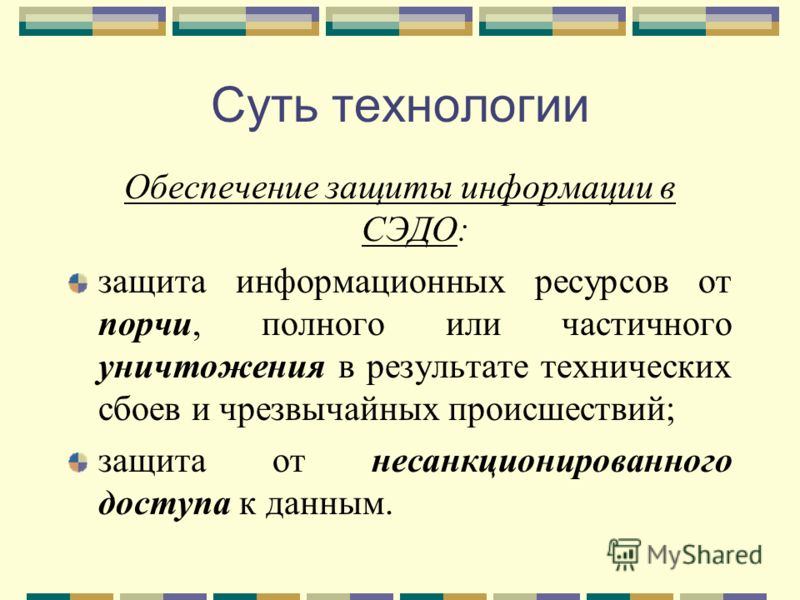 Суть технологии

Обеспечение защиты информации в СЭДО:

защита информационных ресурсов от порчи, полного или частичного уничтожения в результате технических сбоев и чрезвычайных происшествий;

защита от несанкционированного доступа к данным.

MyShared